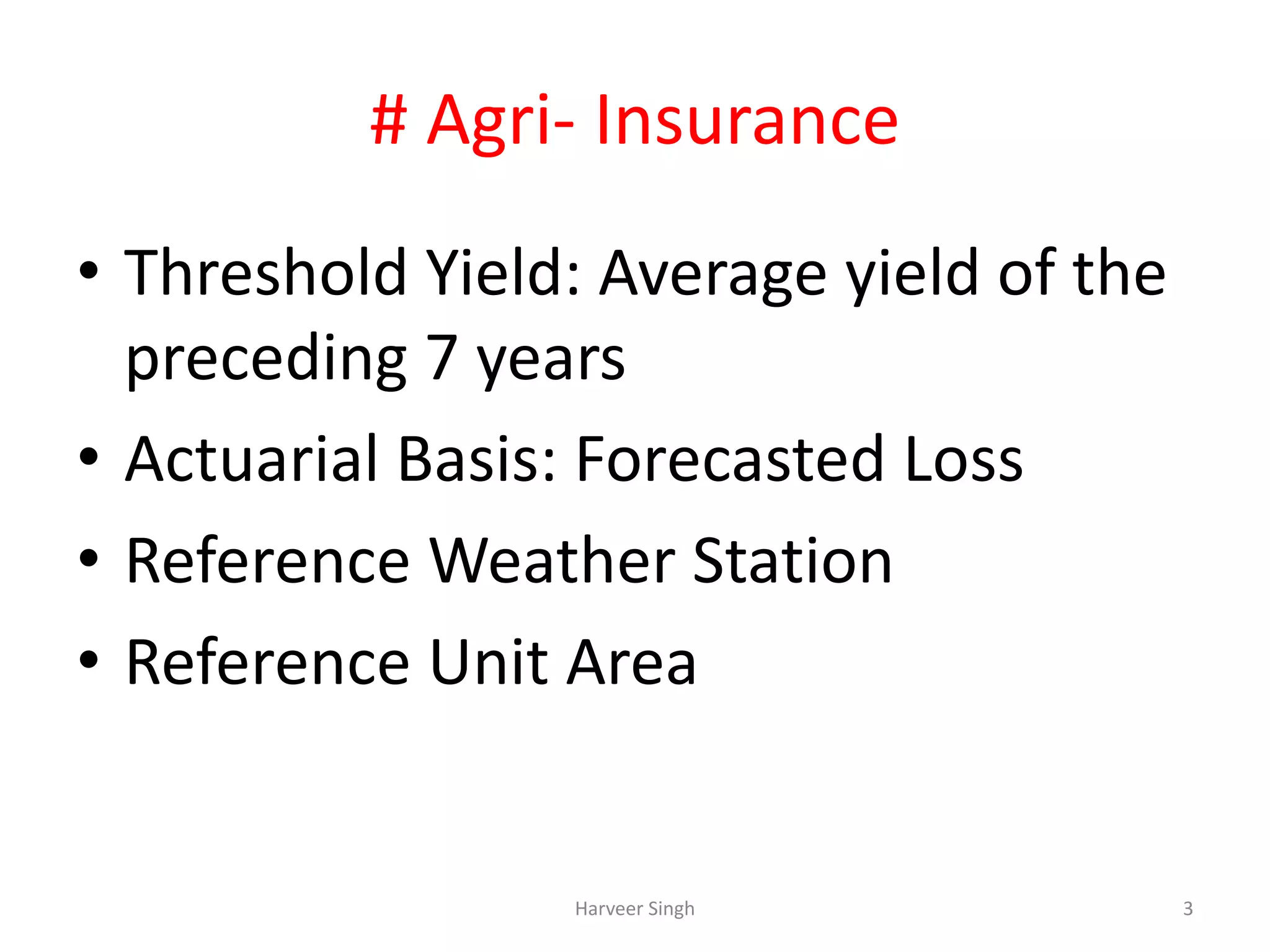 # Agri- Insurance

• Threshold Yield: Average yield of the preceding 7 years
• Actuarial Basis: Forecasted Loss
• Reference Weather Station
• Reference Unit Area

Harveer Singh

3